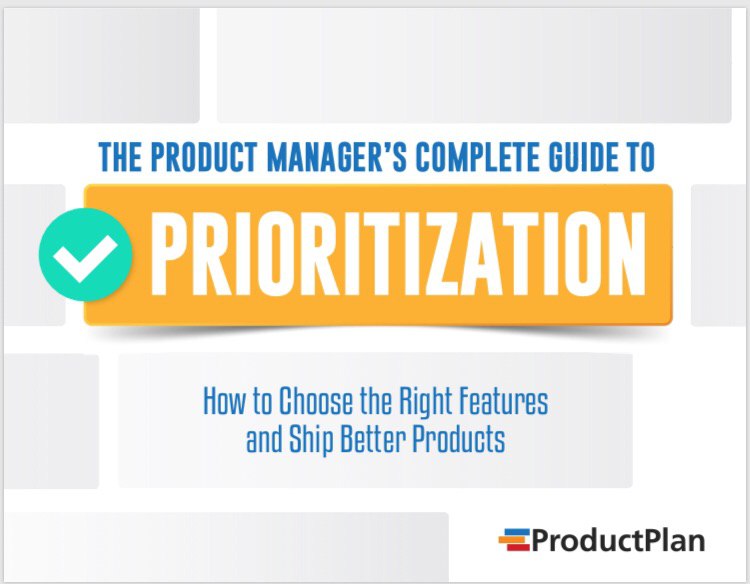 THE PRODUCT MANAGER'S COMPLETE GUIDE TO

PRIORITIZATION

How to Choose the Right Features and Ship Better Products

ProductPlan